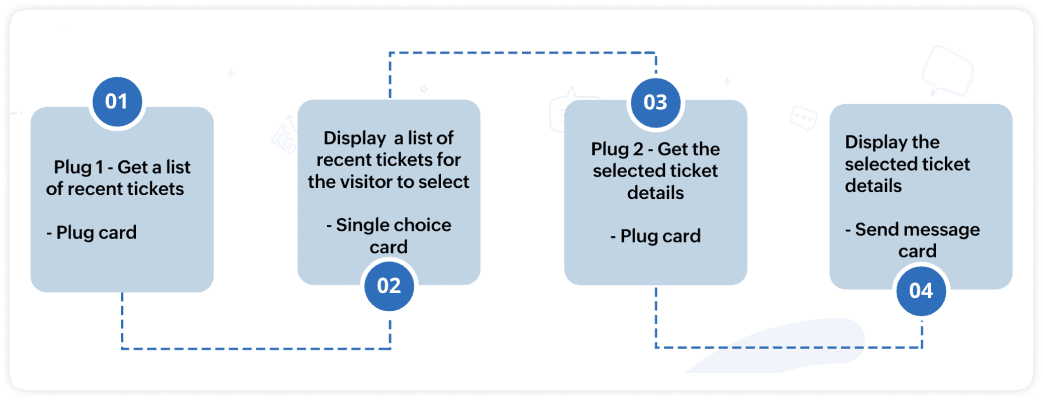 01

Plug 1 - Get a list of recent tickets

- Plug card

Display a list of recent tickets for the visitor to select

- Single choice card

02

03

Plug 2 - Get the selected ticket details

- Plug card

Display the selected ticket details

- Send message card

04